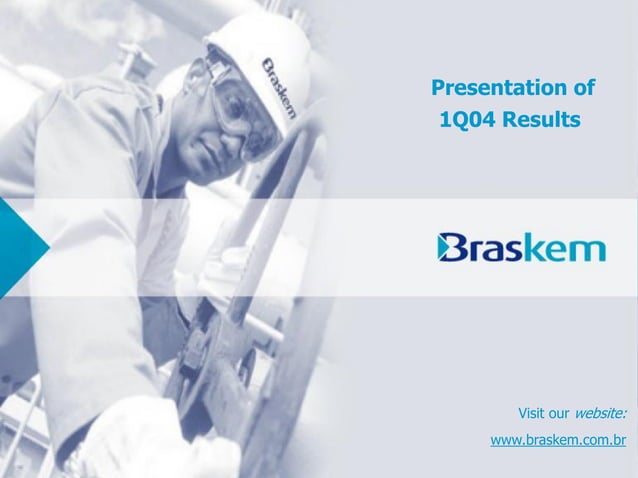 Braskem

Presentation of 1Q04 Results

Braskem

Visit our website:

www.braskem.com.br